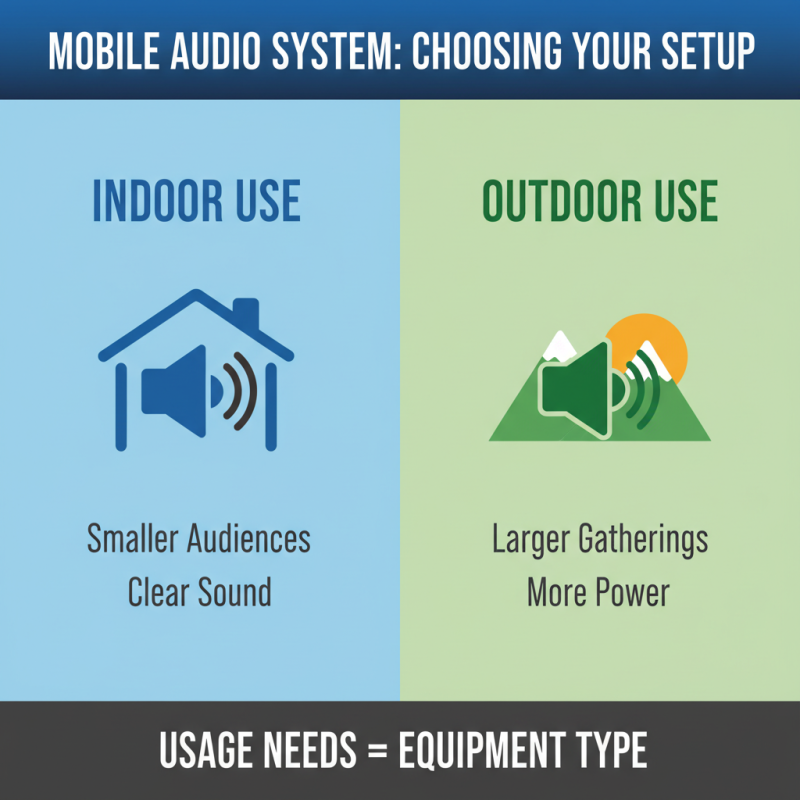 MOBILE AUDIO SYSTEM: CHOOSING YOUR SETUP

INDOOR USE

Smaller Audiences
Clear Sound

OUTDOOR USE

Larger Gatherings
More Power

USAGE NEEDS = EQUIPMENT TYPE